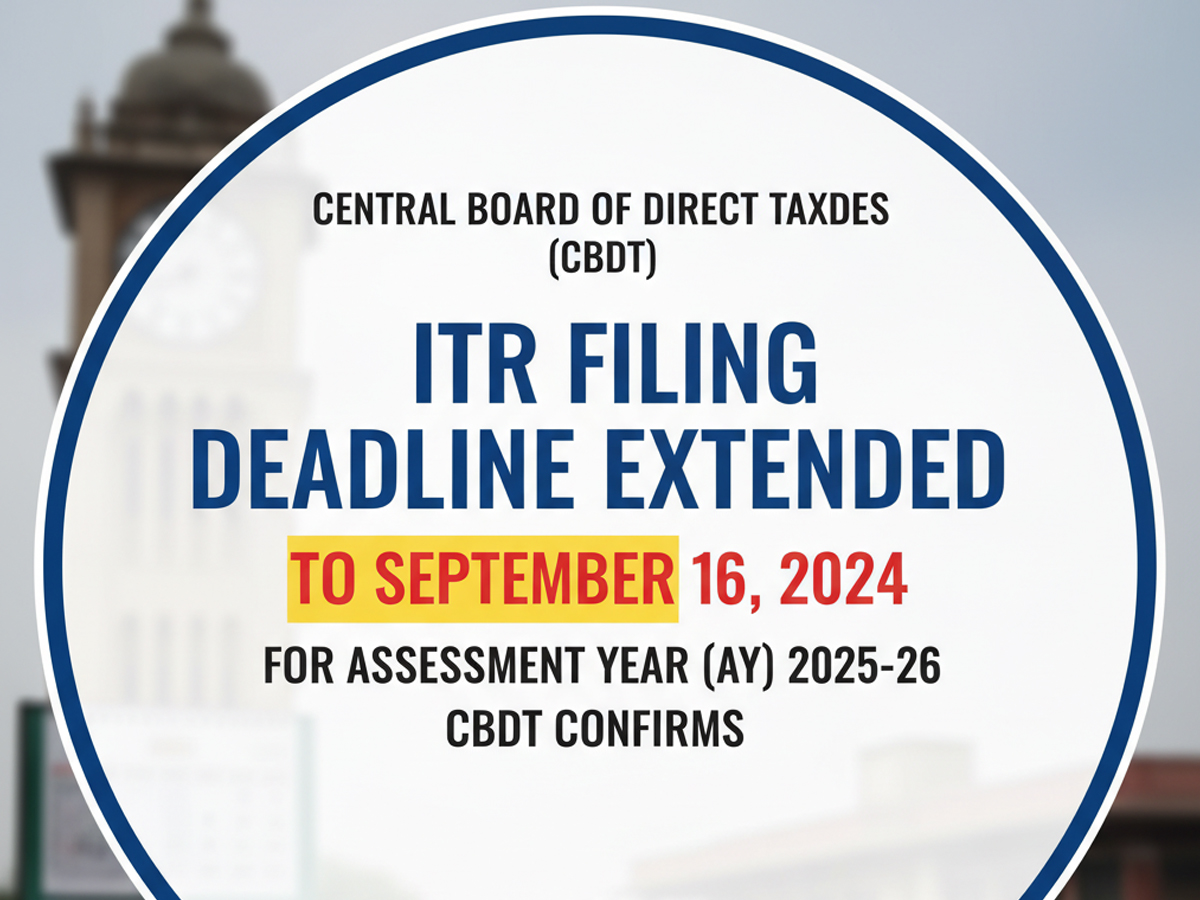 CENTRAL BOARD OF DIRECT TAXDES (CBDT)

ITR FILING DEADLINE EXTENDED

TO SEPTEMBER 16, 2024

FOR ASSESSMENT YEAR (AY) 2025-26 CBDT CONFIRMS